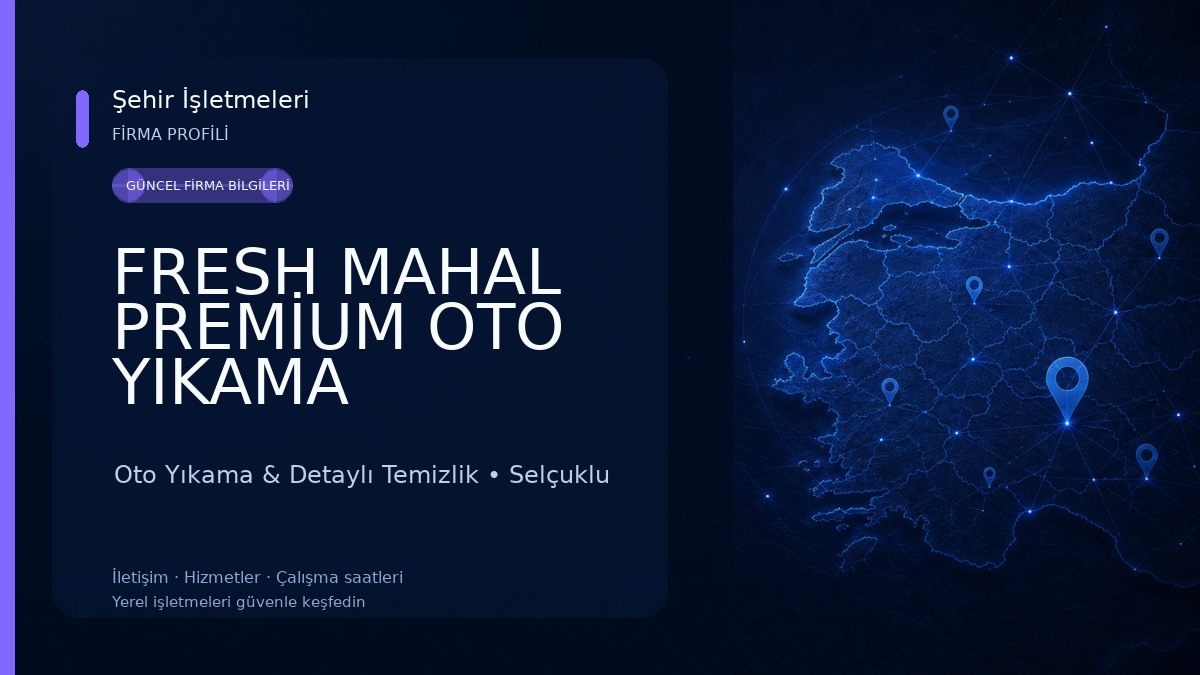 Şehir İşletmeleri
FİRMA PROFİLİ

GÜNCEL FİRMA BİLGİLERİ

FRESH MAHAL PREMİUM OTO YIKAMA

Oto Yıkama & Detaylı Temizlik • Selçuklu

İletişim · Hizmetler · Çalışma saatleri
Yerel işletmeleri güvenle keşfedin